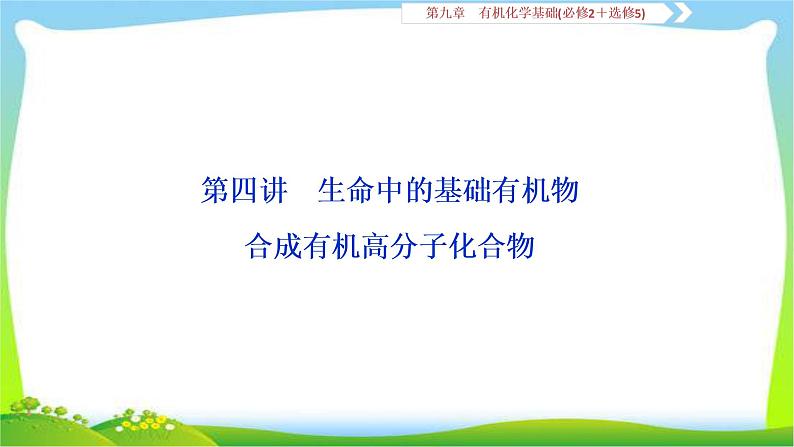 第九章　有机化学基础(必修2＋选修5)

第四讲　生命中的基础有机物
合成有机高分子化合物